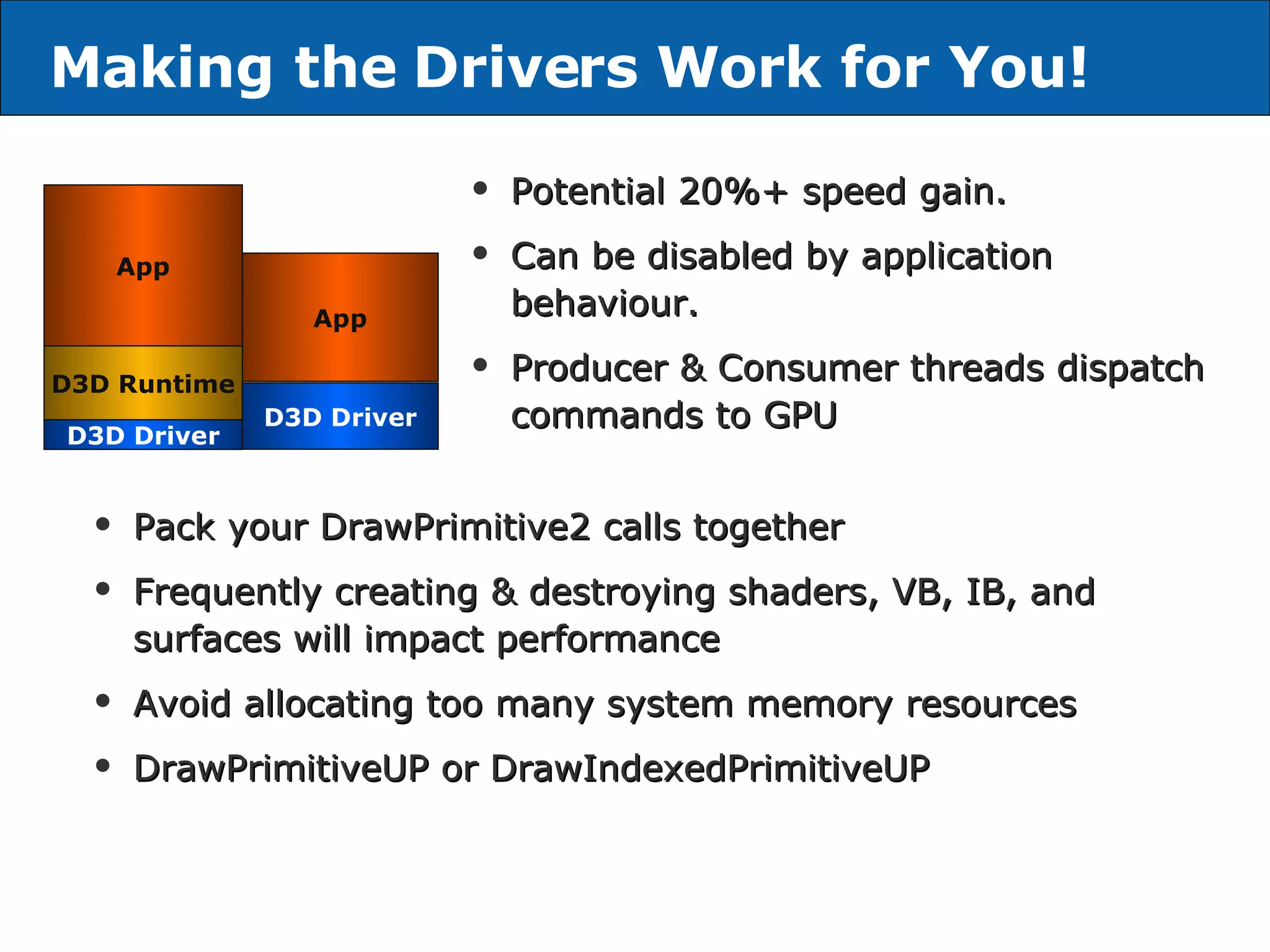 Making the Drivers Work for You!

App

D3D Runtime

D3D Driver

App

D3D Driver

• Potential 20%+ speed gain.

• Can be disabled by application behaviour.

• Producer & Consumer threads dispatch commands to GPU

• Pack your DrawPrimitive2 calls together

• Frequently creating & destroying shaders, VB, IB, and surfaces will impact performance

• Avoid allocating too many system memory resources

• DrawPrimitiveUP or DrawIndexedPrimitiveUP